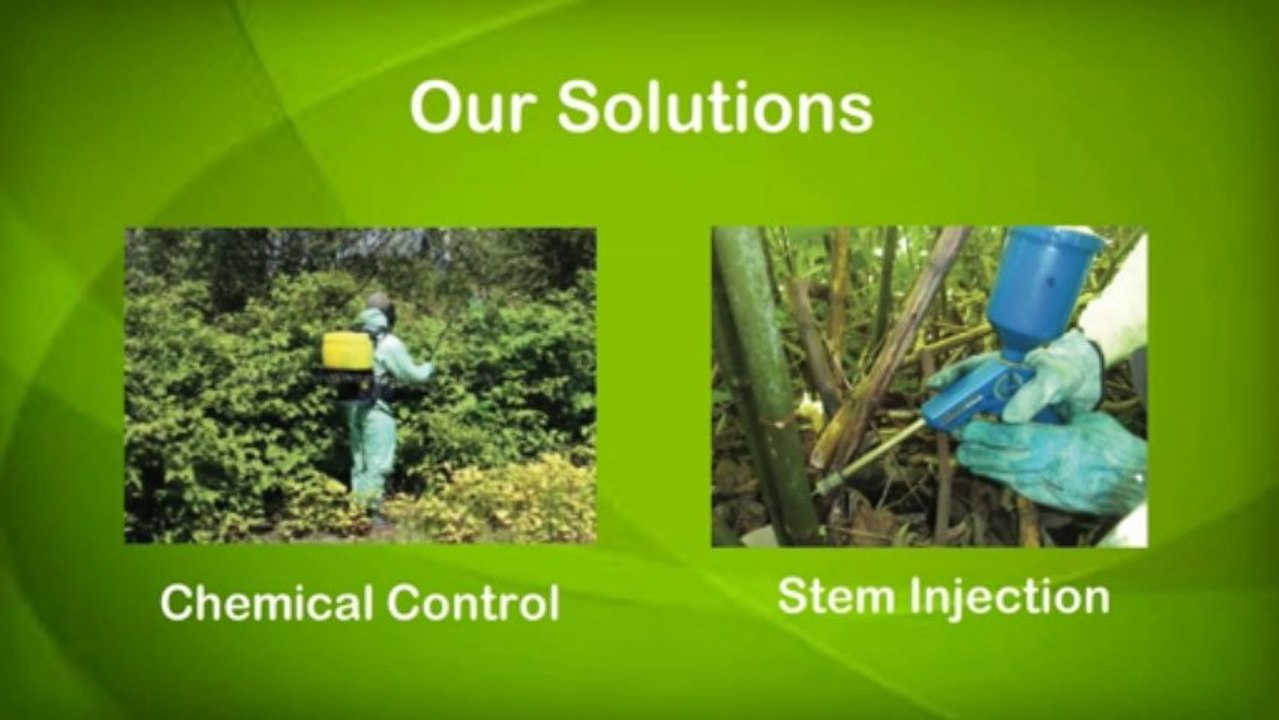 Our Solutions

Chemical Control

Stem Injection